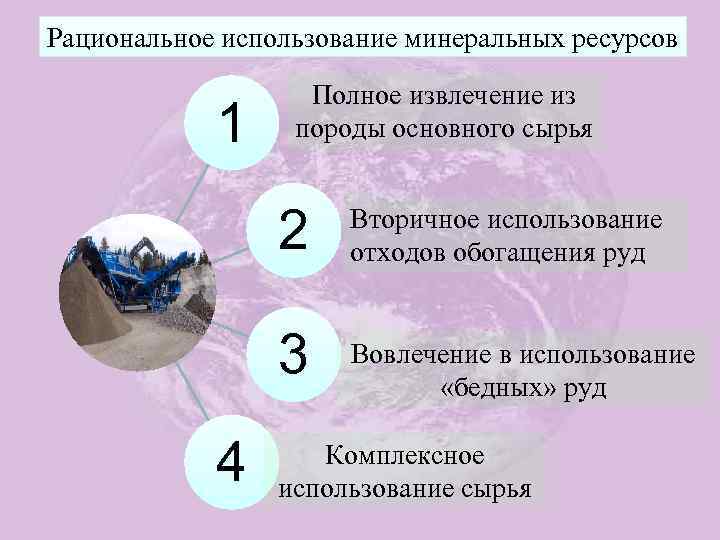 Рациональное использование минеральных ресурсов

1

Полное извлечение из породы основного сырья

2

Вторичное использование отходов обогащения руд

3

Вовлечение в использование «бедных» руд

4

Комплексное использование сырья